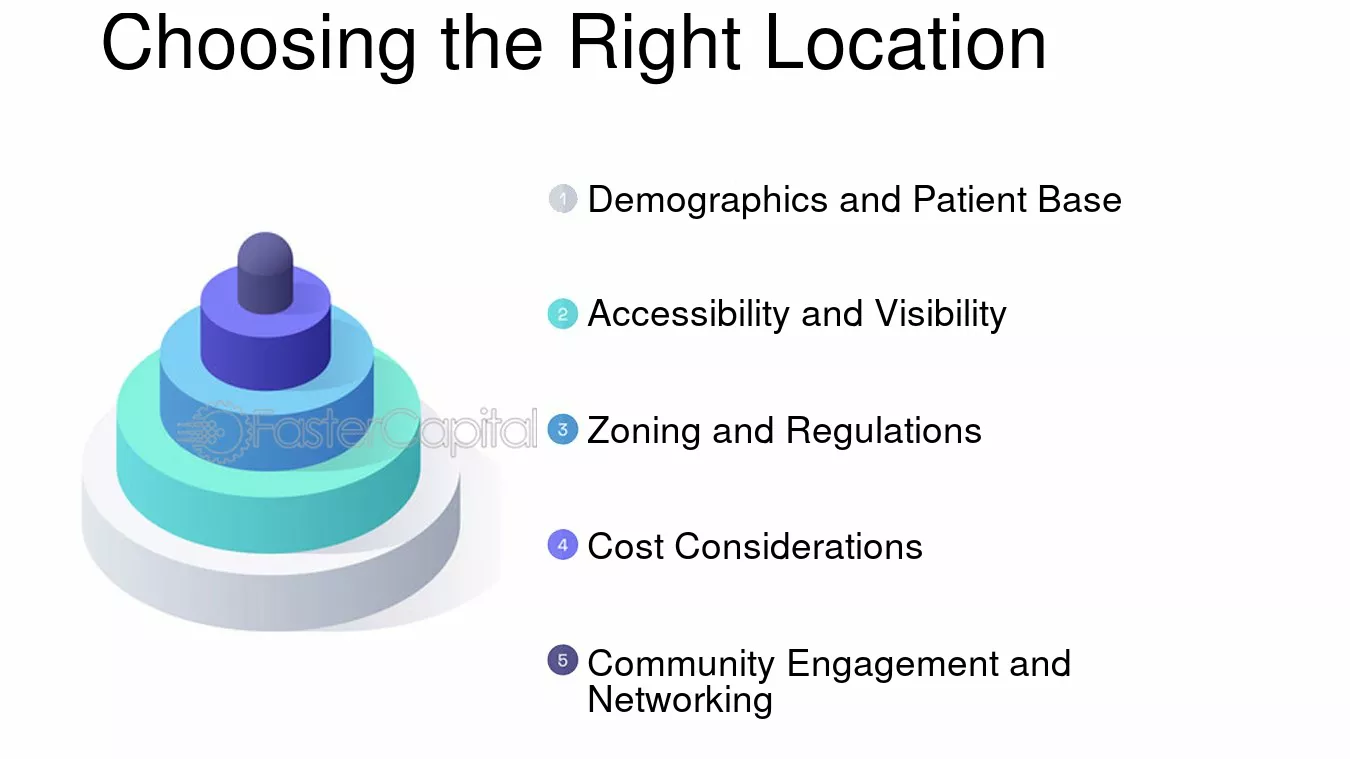 Choosing the Right Location

FasterCapital

1 Demographics and Patient Base

2 Accessibility and Visibility

3 Zoning and Regulations

4 Cost Considerations

5 Community Engagement and Networking